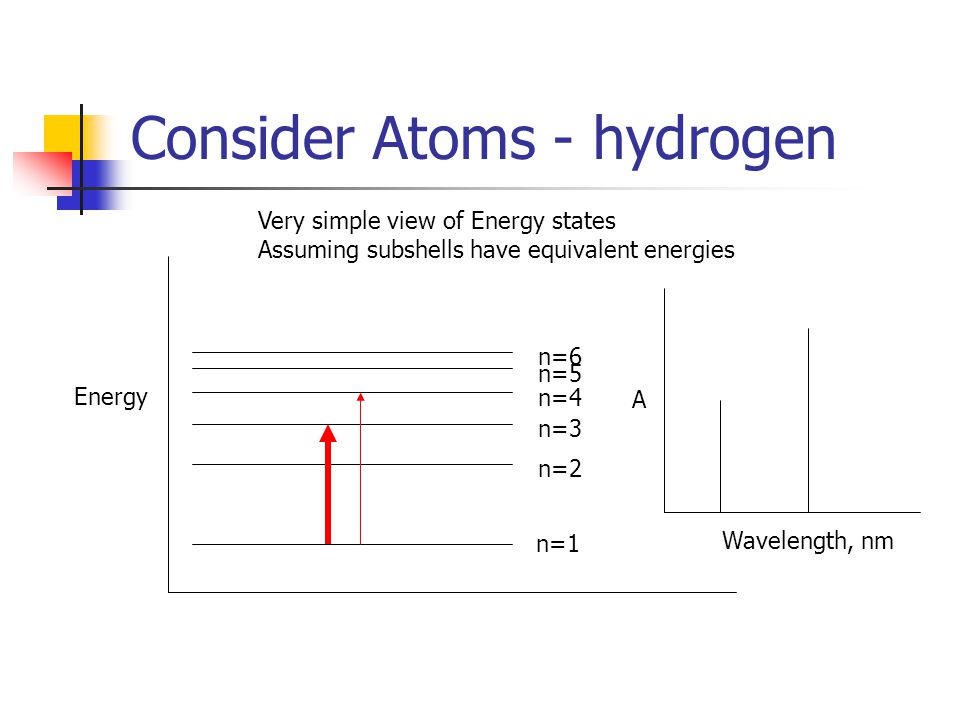 Consider Atoms - hydrogen

Very simple view of Energy states
Assuming subshells have equivalent energies

Energy

n=6
n=5
n=4
n=3
n=2
n=1

A

Wavelength, nm